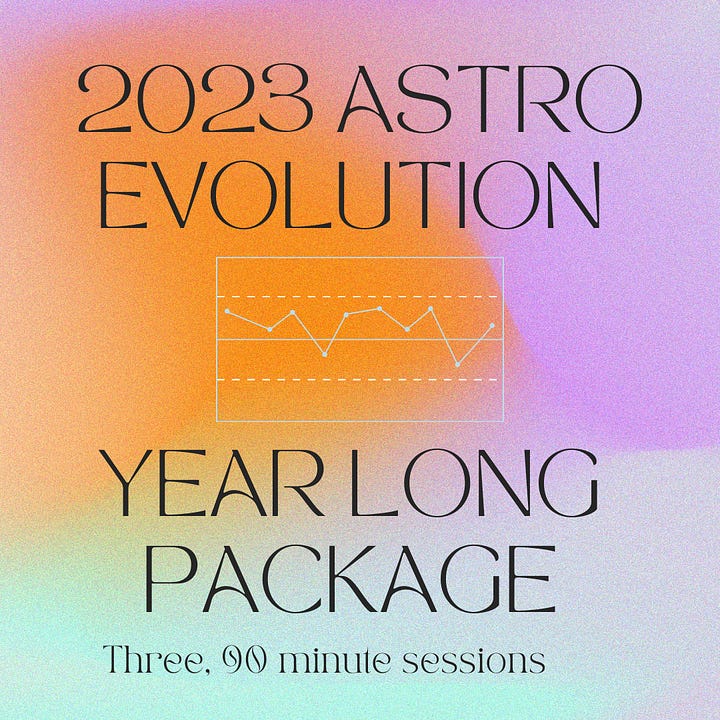 2023 ASTRO EVOLUTION

YEAR LONG PACKAGE

Three, 90 minute sessions